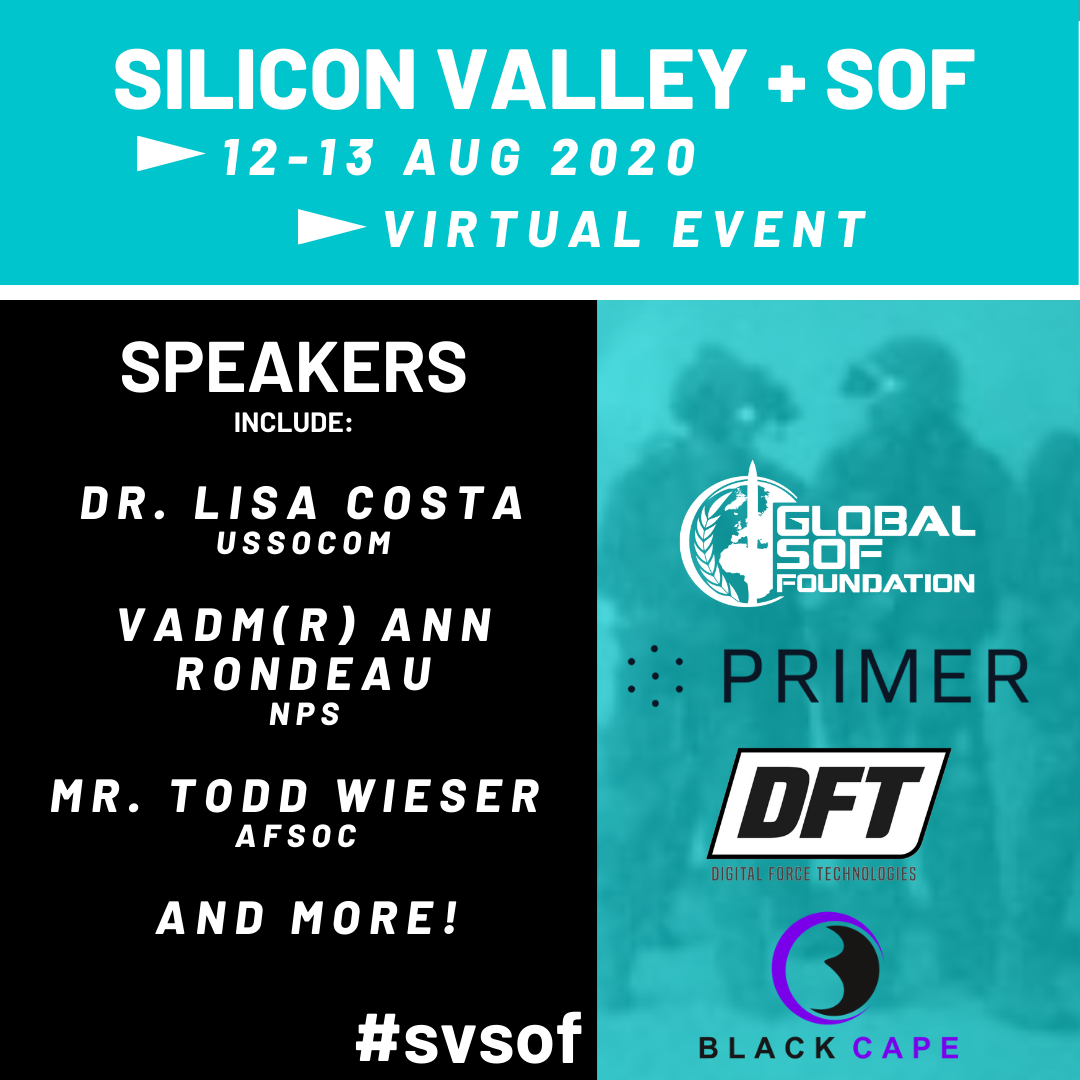 SILICON VALLEY + SOF

12-13 AUG 2020

VIRTUAL EVENT

SPEAKERS
INCLUDE:

DR. LISA COSTA
USSOCOM

VADM(R) ANN RONDEAU
NPS

MR. TODD WIESER
AFSOC

AND MORE!

#svsof

GLOBAL SOF FOUNDATION

PRIMER

DFT
DIGITAL FORCE TECHNOLOGIES

BLACK CAPE